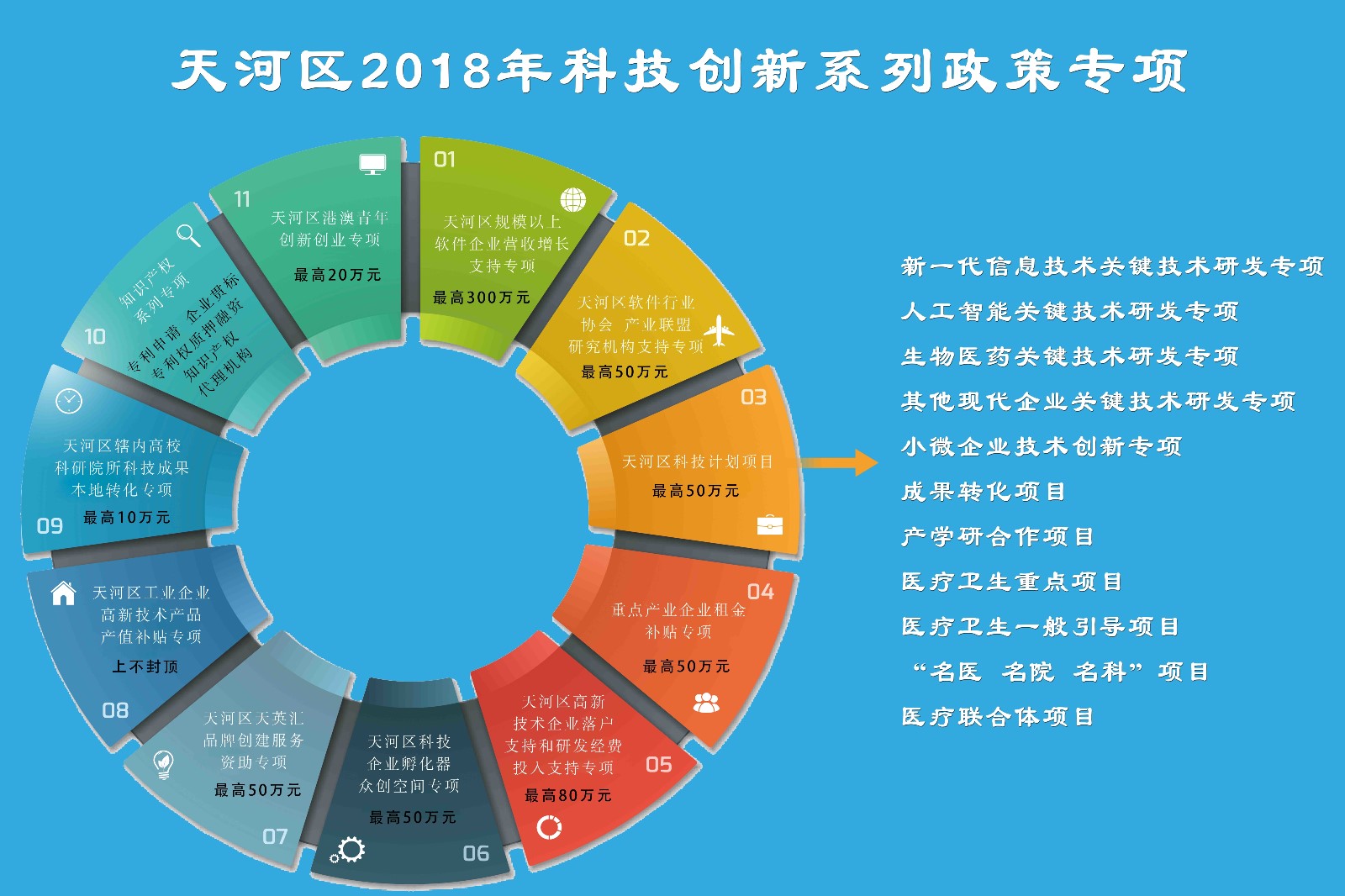 天河区2018年科技创新系列政策专项

01
天河区规模以上软件企业营收增长支持专项
最高300万元

02
天河区软件行业协会 产业联盟 研究机构支持专项
最高50万元

03
天河区科技计划项目
最高50万元

04
重点产业企业租金补贴专项
最高50万元

05
天河区高新技术企业落户支持和研发经费投入支持专项
最高80万元

06
天河区科技企业孵化器众创空间专项
最高50万元

07
天河区天英汇品牌创建服务资助专项
最高50万元

08
天河区工业企业高新技术产品产值补贴专项
上不封顶

09
天河区辖内高校科研院所科技成果本地转化专项
最高10万元

10
知识产权系列专项
专利申请 企业贯标 专利权质押融资 知识产权代理机构

11
天河区港澳青年创新创业专项
最高20万元

新一代信息技术关键技术研发专项
人工智能关键技术研发专项
生物医药关键技术研发专项
其他现代企业关键技术研发专项
小微企业技术创新专项
成果转化项目
产学研合作项目
医疗卫生重点项目
医疗卫生一般引导项目
“名医 名院 名科”项目
医疗联合体项目